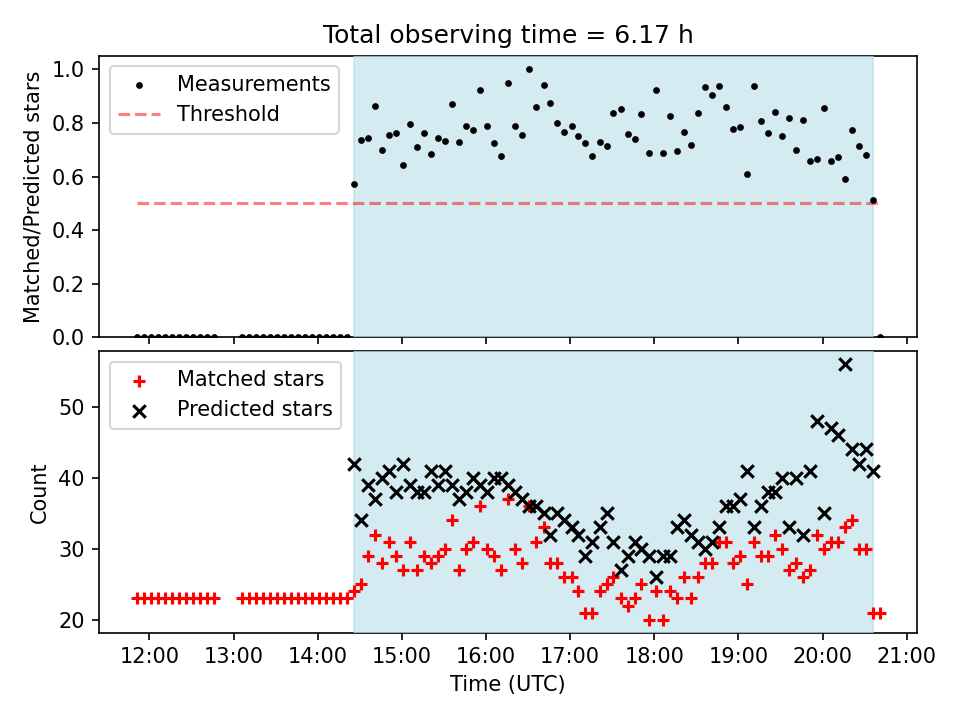 Total observing time = 6.17 h

Measurements
Threshold

Matched/Predicted stars

1.0
0.8
0.6
0.4
0.2
0.0

Matched stars
Predicted stars

Count

50
40
30
20

12:00
13:00
14:00
15:00
16:00
17:00
18:00
19:00
20:00
21:00

Time (UTC)